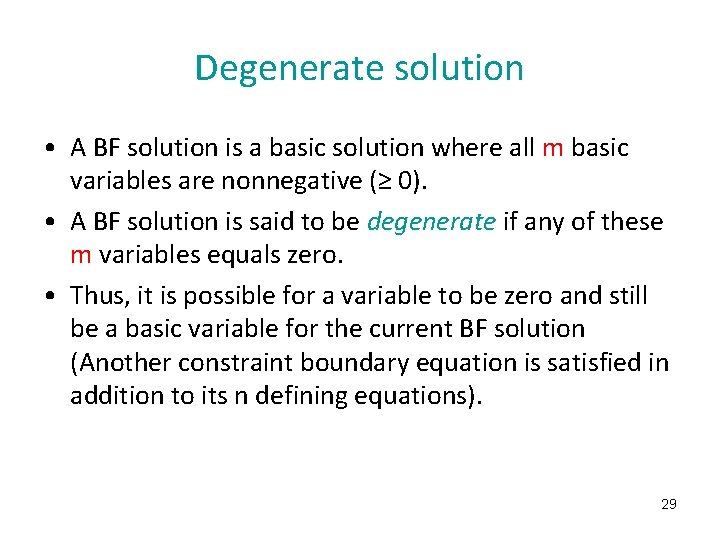 Degenerate solution

• A BF solution is a basic solution where all m basic variables are nonnegative ($\geq 0$).

• A BF solution is said to be degenerate if any of these m variables equals zero.

• Thus, it is possible for a variable to be zero and still be a basic variable for the current BF solution (Another constraint boundary equation is satisfied in addition to its n defining equations).

29